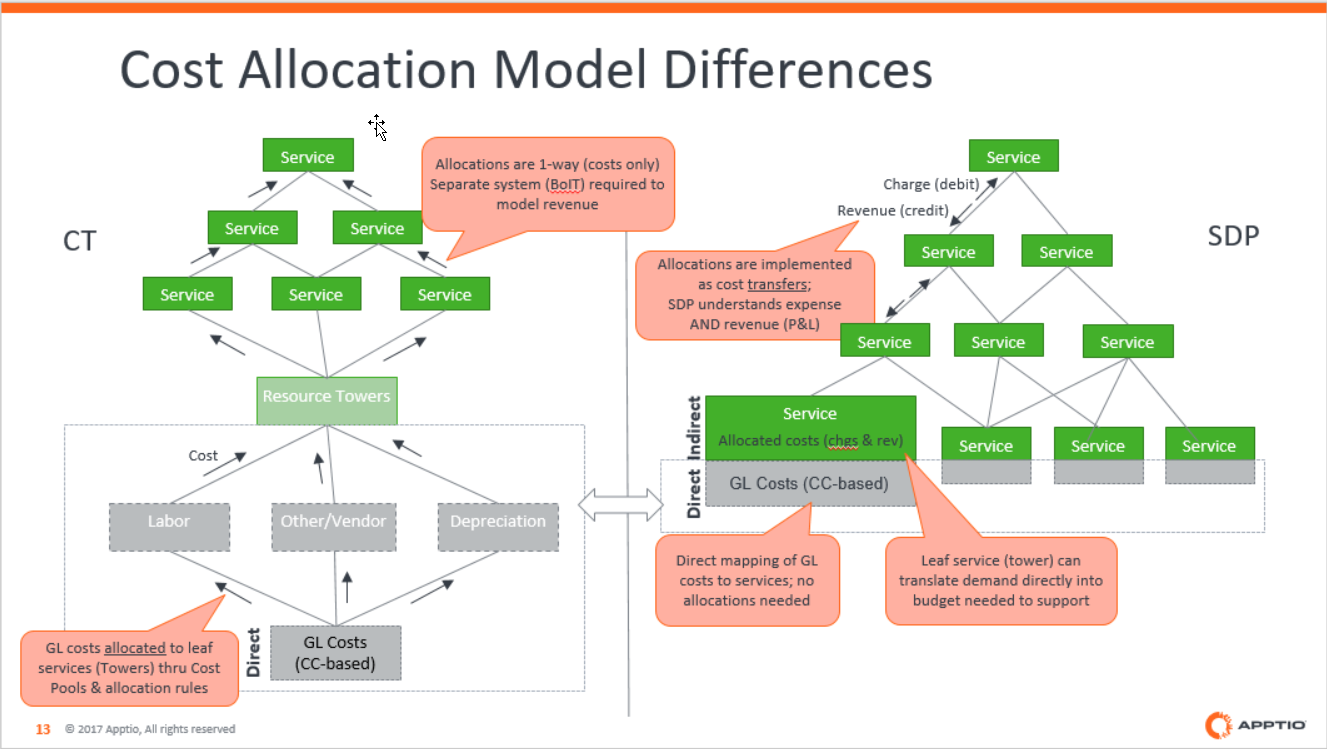 Cost Allocation Model Differences

CT

Service

Service

Service

Service

Service

Service

Allocations are 1-way (costs only) Separate system (BoIT) required to model revenue

Resource Towers

Cost

Labor

Other/Vendor

Depreciation

Direct

GL Costs (CC-based)

GL costs allocated to leaf services (Towers) thru Cost Pools & allocation rules

SDP

Service

Charge (debit)

Revenue (credit)

Service

Service

Allocations are implemented as cost transfers; SDP understands expense AND revenue (P&L)

Service

Service

Service

Indirect

Service

Allocated costs (chgs & rev)

Service

Service

Service

Direct

GL Costs (CC-based)

Direct mapping of GL costs to services; no allocations needed

Leaf service (tower) can translate demand directly into budget needed to support

13 © 2017 Apptio, All rights reserved

APPTIO